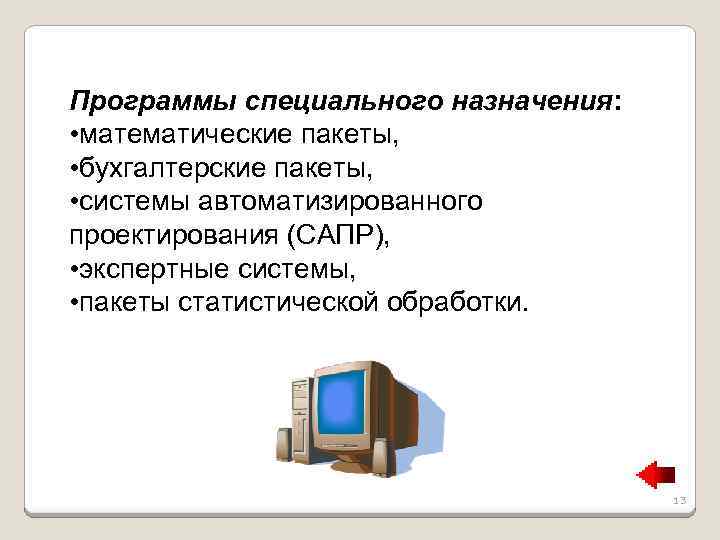 Программы специального назначения:
•математические пакеты,
•бухгалтерские пакеты,
•системы автоматизированного проектирования (САПР),
•экспертные системы,
•пакеты статистической обработки.

13